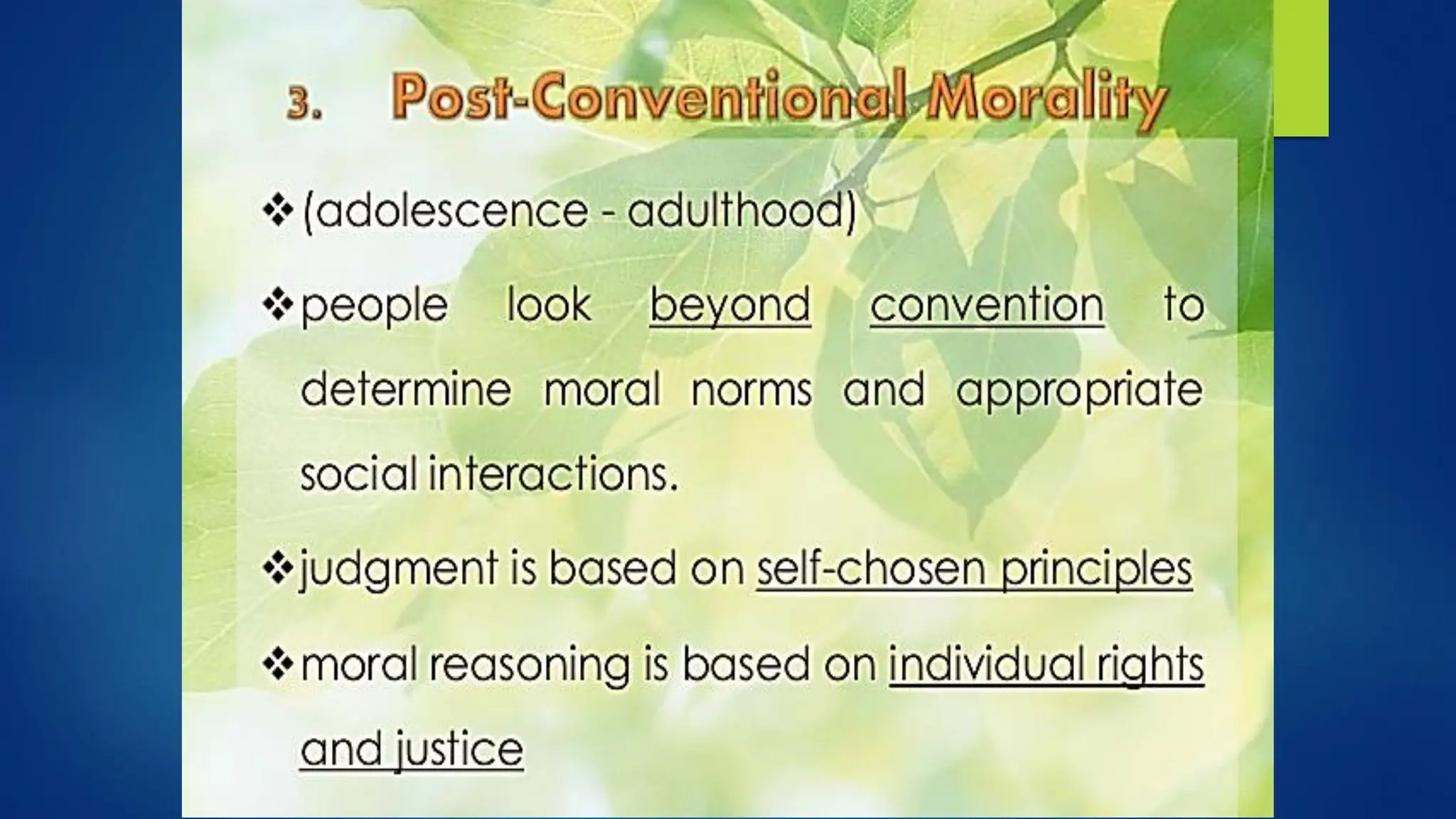 3. Post-Conventional Morality

❖ (adolescence - adulthood)

❖ people look beyond convention to determine moral norms and appropriate social interactions.

❖ judgment is based on self-chosen principles

❖ moral reasoning is based on individual rights and justice